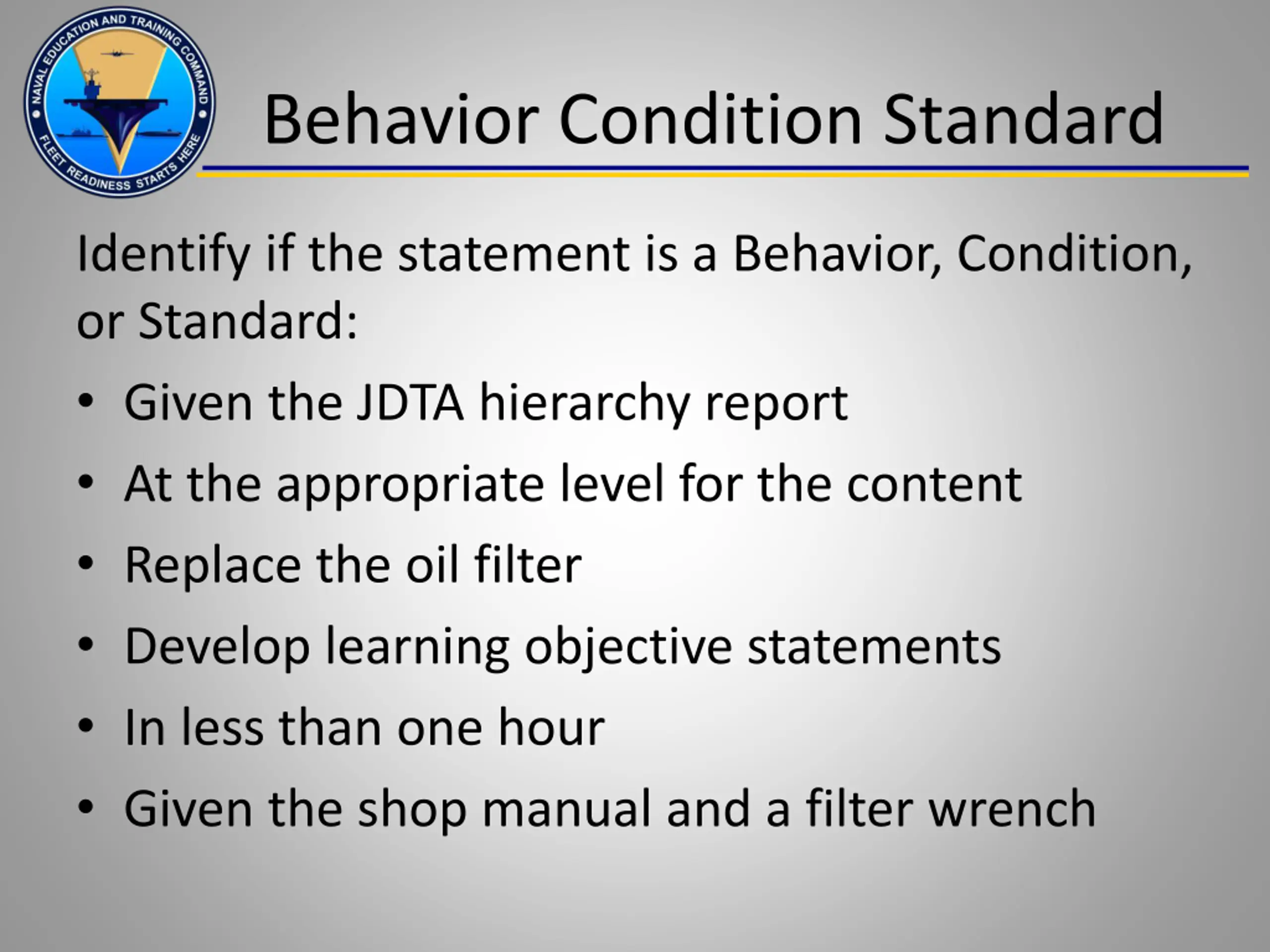 NAVAL EDUCATION AND TRAINING COMMAND
FLEET READINESS STARTS HERE

Behavior Condition Standard

Identify if the statement is a Behavior, Condition, or Standard:

• Given the JDTA hierarchy report
• At the appropriate level for the content
• Replace the oil filter
• Develop learning objective statements
• In less than one hour
• Given the shop manual and a filter wrench